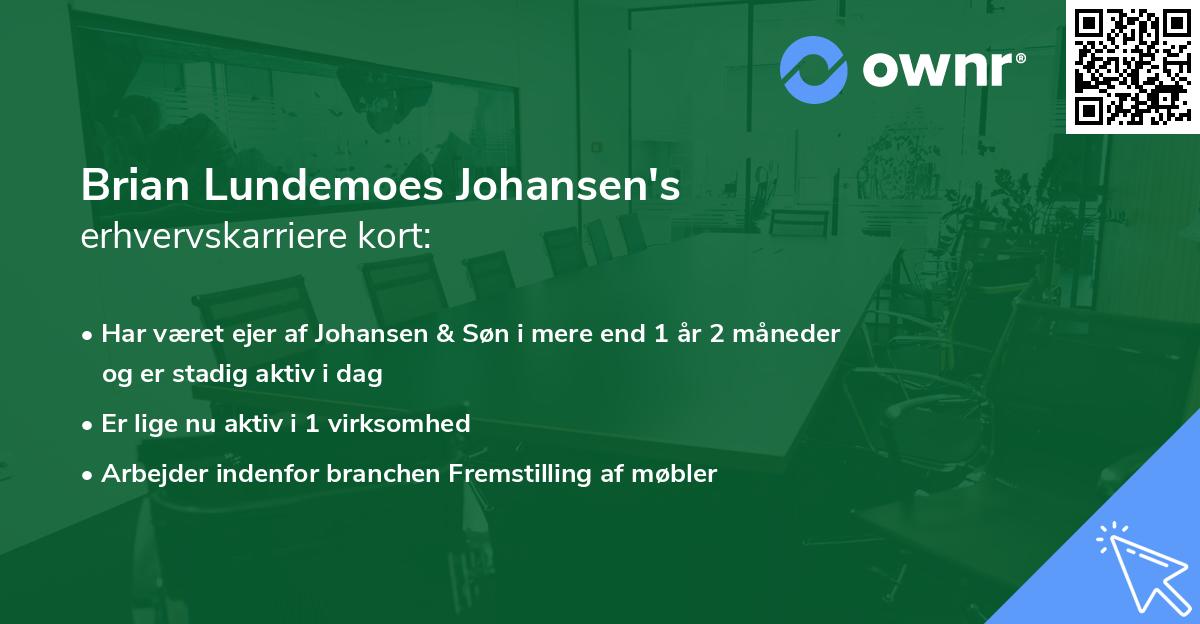 ownr®

Brian Lundemoes Johansen's
erhvervskarriere kort:

• Har været ejer af Johansen & Søn i mere end 1 år 2 måneder og er stadig aktiv i dag
• Er lige nu aktiv i 1 virksomhed
• Arbejder indenfor branchen Fremstilling af møbler